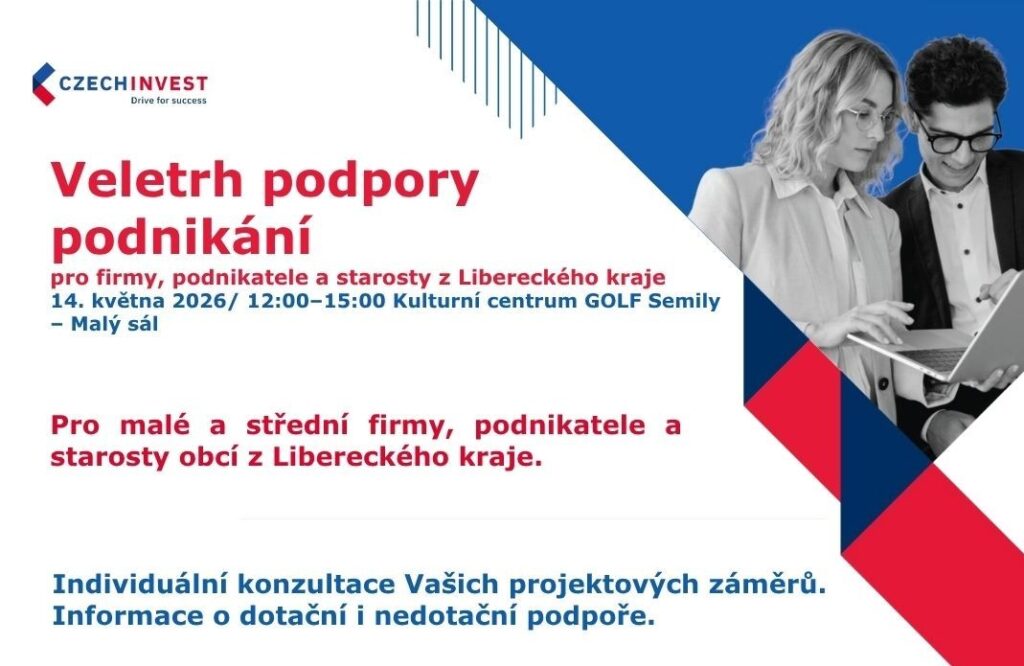 CZECHINVEST
Drive for success

Veletrh podpory podnikání

pro firmy, podnikatele a starosty z Libereckého kraje
14. května 2026/ 12:00–15:00 Kulturní centrum GOLF Semily – Malý sál

Pro malé a střední firmy, podnikatele a starosty obcí z Libereckého kraje.

Individuální konzultace Vašich projektových záměrů.
Informace o dotační i nedotační podpoře.